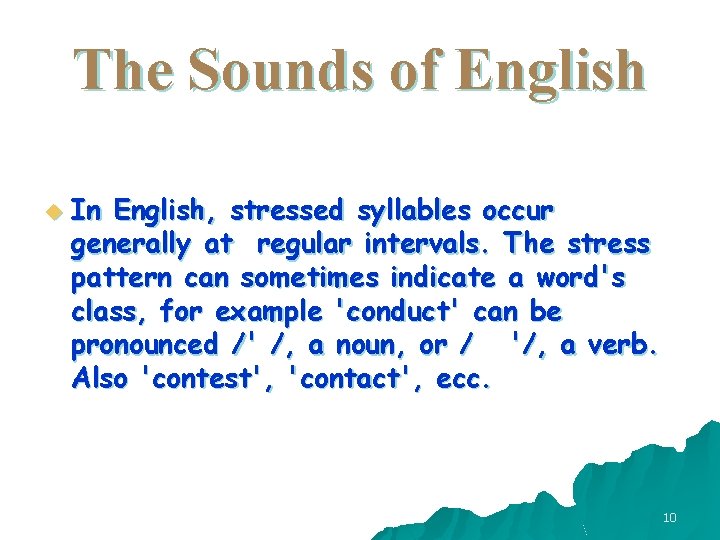 The Sounds of English

In English, stressed syllables occur generally at regular intervals. The stress pattern can sometimes indicate a word's class, for example 'conduct' can be pronounced /' /, a noun, or / '/, a verb. Also 'contest', 'contact', ecc.

10